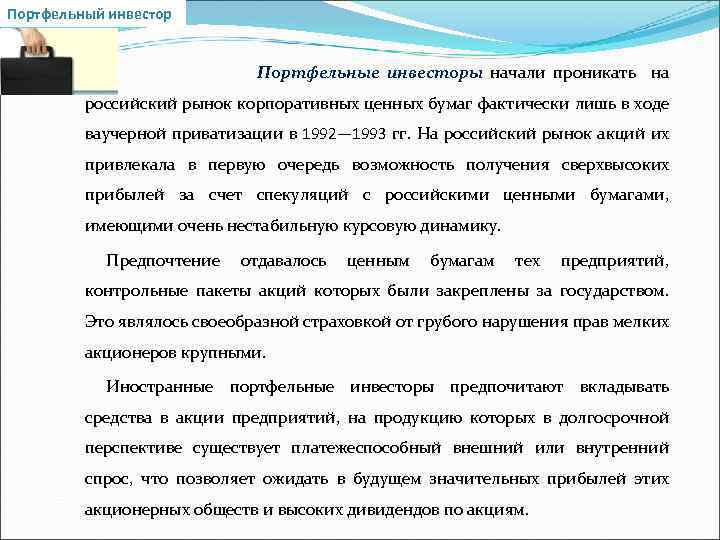 Портфельный инвестор

Портфельные инвесторы начали проникать на российский рынок корпоративных ценных бумаг фактически лишь в ходе ваучерной приватизации в 1992—1993 гг. На российский рынок акций их привлекала в первую очередь возможность получения сверхвысоких прибылей за счет спекуляций с российскими ценными бумагами, имеющими очень нестабильную курсовую динамику.

Предпочтение отдавалось ценным бумагам тех предприятий, контрольные пакеты акций которых были закреплены за государством. Это являлось своеобразной страховкой от грубого нарушения прав мелких акционеров крупными.

Иностранные портфельные инвесторы предпочитают вкладывать средства в акции предприятий, на продукцию которых в долгосрочной перспективе существует платежеспособный внешний или внутренний спрос, что позволяет ожидать в будущем значительных прибылей этих акционерных обществ и высоких дивидендов по акциям.